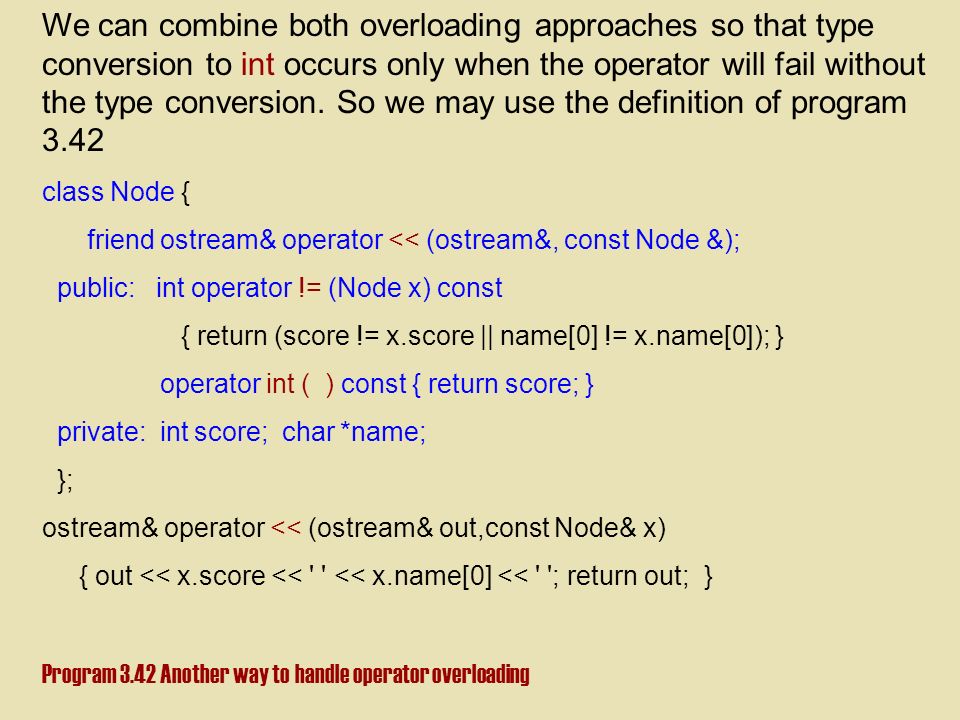 We can combine both overloading approaches so that type conversion to int occurs only when the operator will fail without the type conversion. So we may use the definition of program 3.42

class Node {
friend ostream& operator << (ostream&, const Node &);
public: int operator != (Node x) const
{ return (score != x.score || name[0] != x.name[0]); }
operator int ( ) const { return score; }
private: int score; char *name;
};
ostream& operator << (ostream& out,const Node& x)
{ out << x.score << ' ' << x.name[0] << ' '; return out; }

Program 3.42 Another way to handle operator overloading